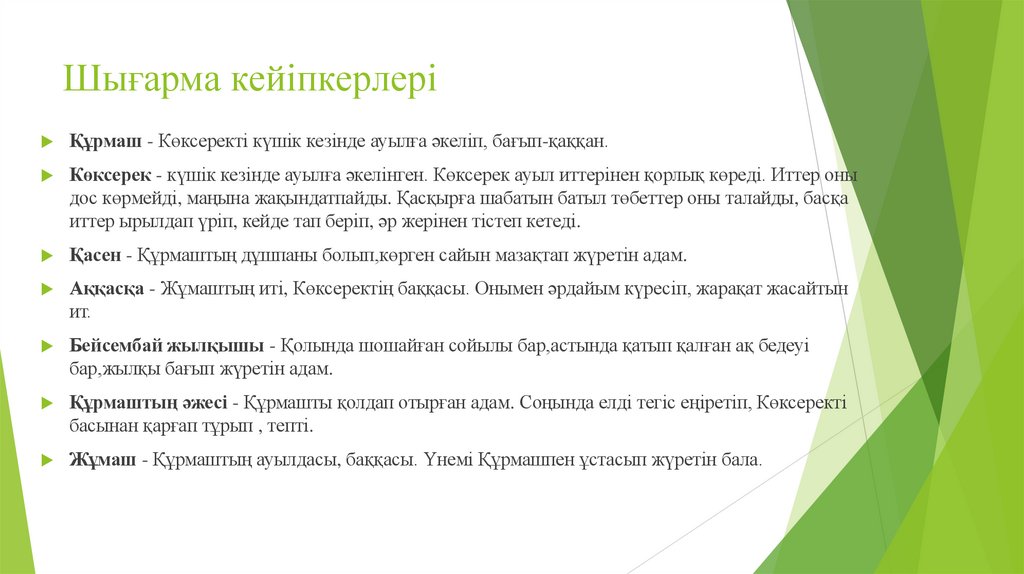 Шығарма кейіпкерлері

Құрмаш - Көксеректі күшік кезінде ауылға әкеліп, бағып-қаққан.

Көксерек - күшік кезінде ауылға әкелінген. Көксерек ауыл иттерінен қорлық көреді. Иттер оны дос көрмейді, маңына жақындатпайды. Қасқырға шабатын батыл төбеттер оны талайды, басқа иттер ырылдап үріп, кейде тап беріп, әр жерінен тістеп кетеді.

Қасен - Құрмаштың дұшпаны болып,көрген сайын мазақтап жүретін адам.

Аққасқа - Жұмаштың иті, Көксеректің баққасы. Онымен әрдайым күресіп, жарақат жасайтын ит.

Бейсембай жылқышы - Қолында шошайған сойылы бар,астында қатып қалған ақ бедеуі бар,жылқы бағып жүретін адам.

Құрмаштың әжесі - Құрмашты қолдап отырған адам. Соңында елді тегіс еңіретіп, Көксеректі басынан қарғап тұрып , тепті.

Жұмаш - Құрмаштың ауылдасы, баққасы. Үнемі Құрмашпен ұстасып жүретін бала.